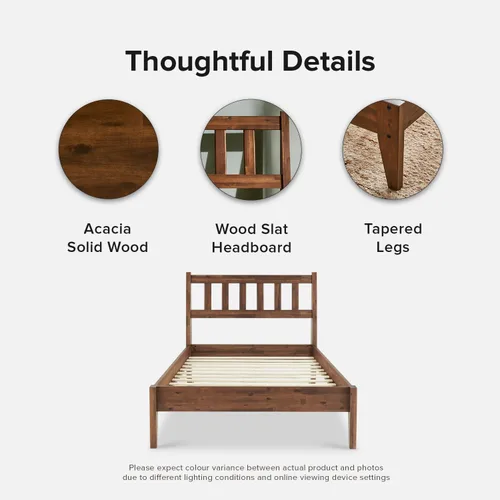 Thoughtful Details

Acacia
Solid Wood

Wood Slat
Headboard

Tapered
Legs

Please expect colour variance between actual product and photos due to different lighting conditions and online viewing device settings